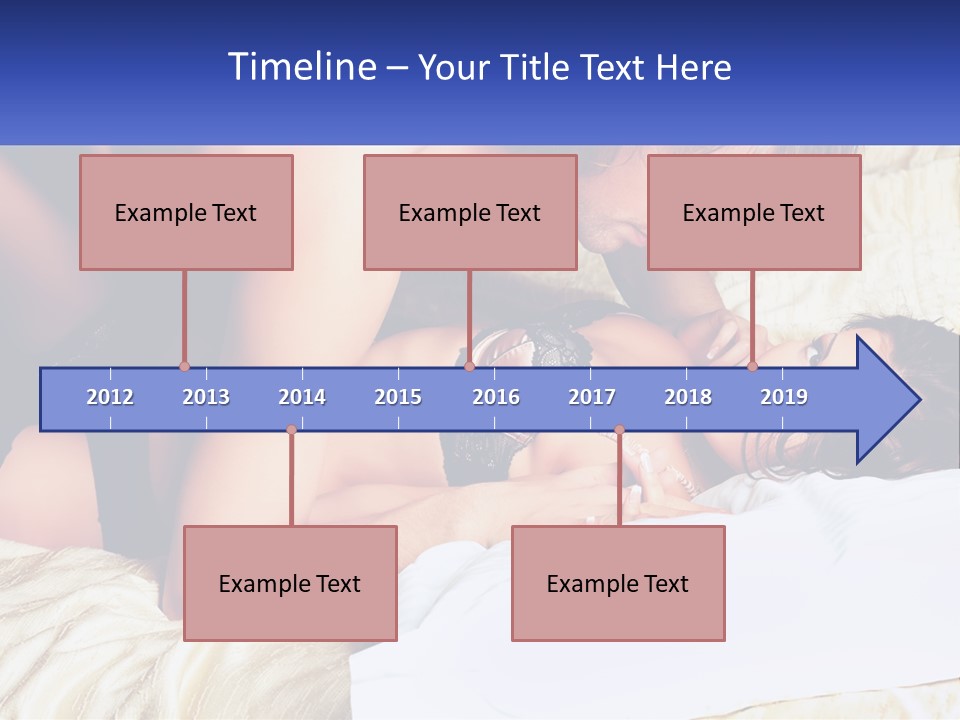 Timeline – Your Title Text Here

Example Text

Example Text

Example Text

2012 2013 2014 2015 2016 2017 2018 2019

Example Text

Example Text